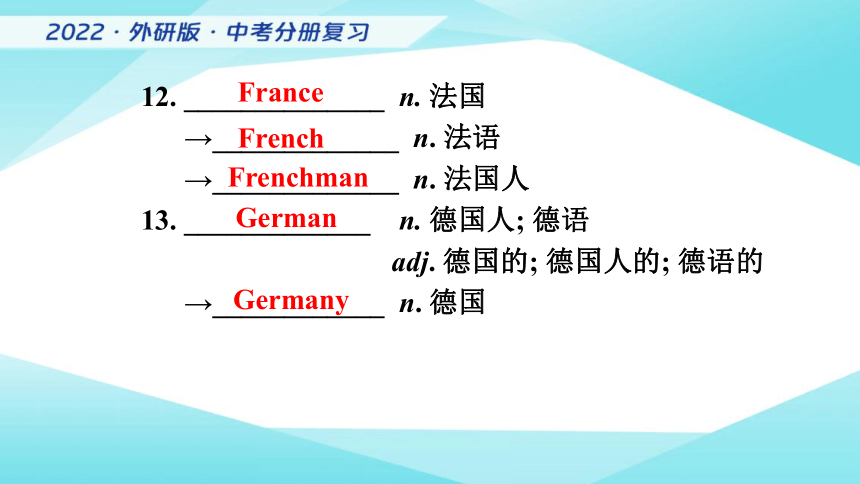 2022 · 外研版 · 中考分册复习

12. France n. 法国
→French n. 法语
→Frenchman n. 法国人
13. German n. 德国人; 德语
adj. 德国的; 德国人的; 德语的
→Germany n. 德国